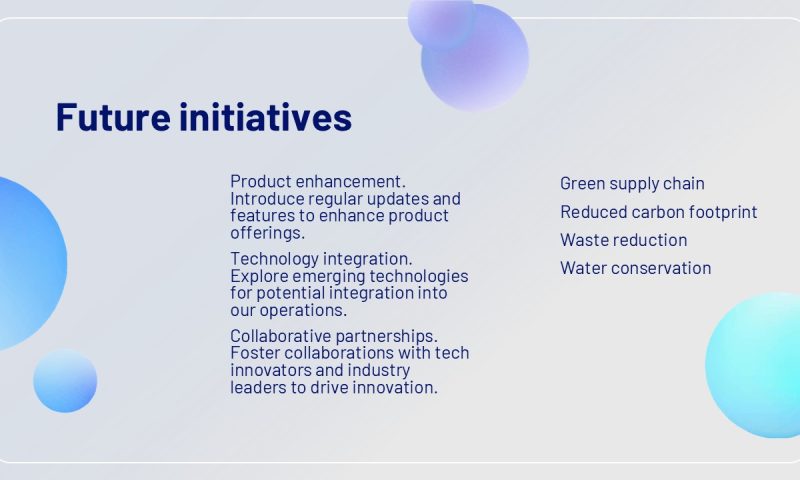 Future initiatives

Product enhancement. Introduce regular updates and features to enhance product offerings.

Technology integration. Explore emerging technologies for potential integration into our operations.

Collaborative partnerships. Foster collaborations with tech innovators and industry leaders to drive innovation.

Green supply chain

Reduced carbon footprint

Waste reduction

Water conservation